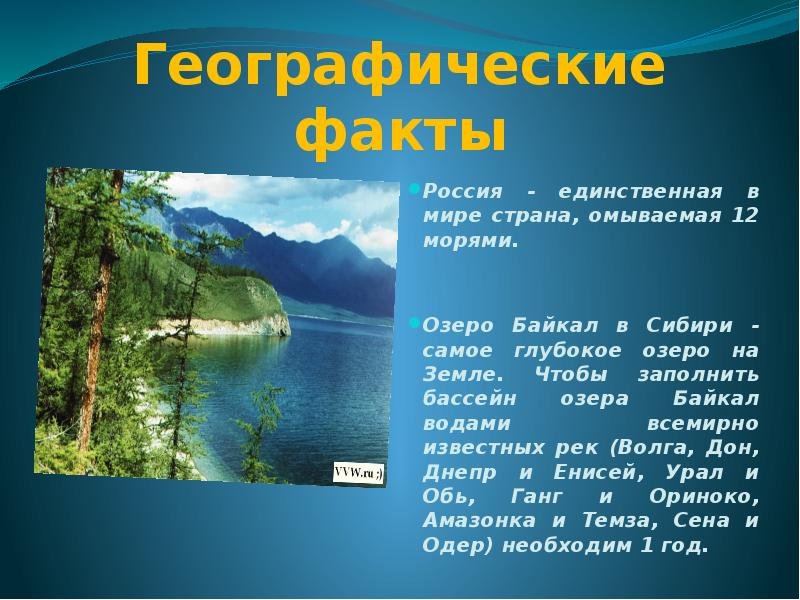 Географические факты

VVW.ru ;)

Россия - единственная в мире страна, омываемая 12 морями.

Озеро Байкал в Сибири - самое глубокое озеро на Земле. Чтобы заполнить бассейн озера Байкал водами всемирно известных рек (Волга, Дон, Днепр и Енисей, Урал и Обь, Ганг и Ориноко, Амазонка и Темза, Сена и Одер) необходим 1 год.